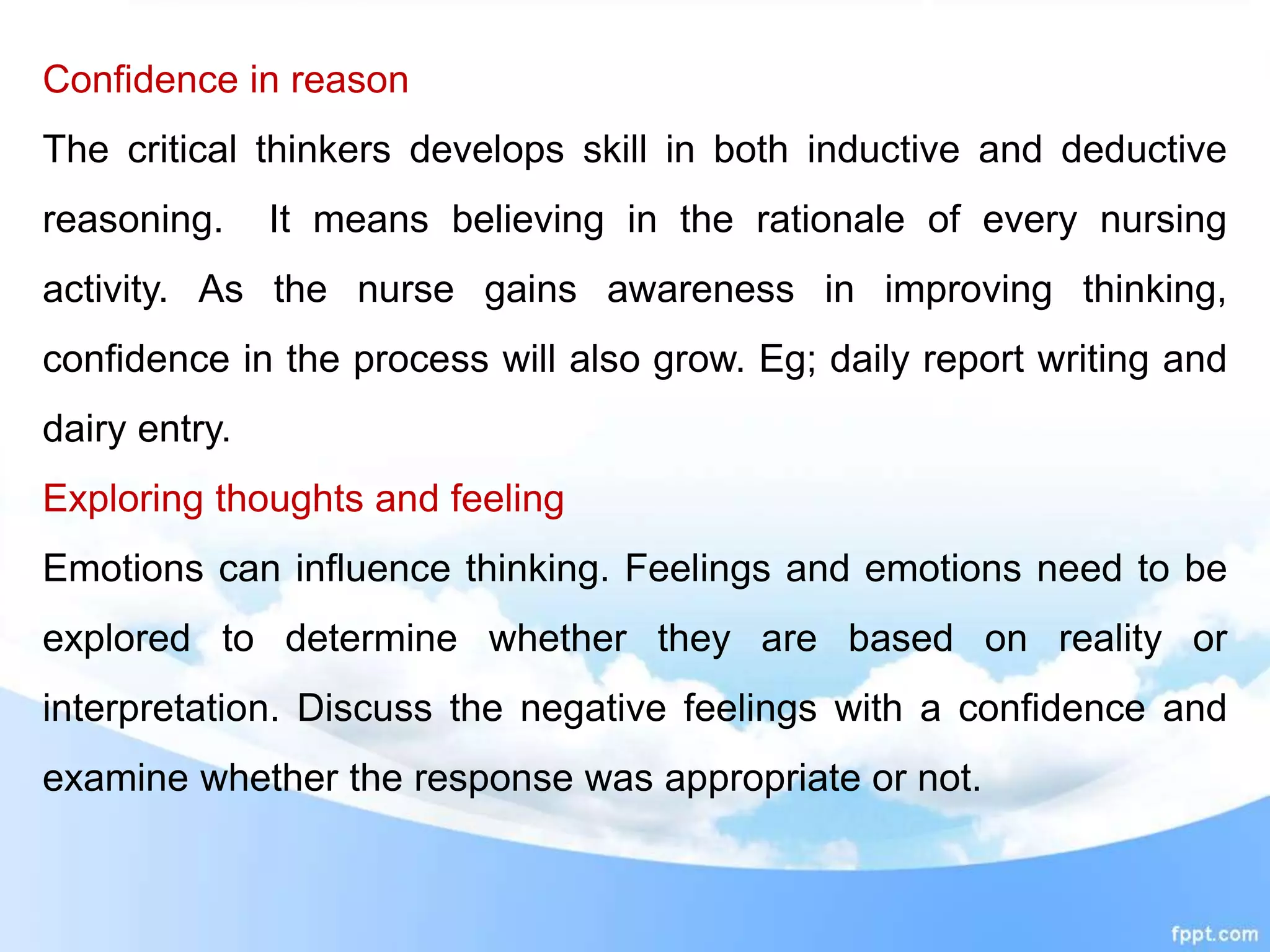 Confidence in reason

The critical thinkers develops skill in both inductive and deductive reasoning. It means believing in the rationale of every nursing activity. As the nurse gains awareness in improving thinking, confidence in the process will also grow. Eg; daily report writing and dairy entry.

Exploring thoughts and feeling

Emotions can influence thinking. Feelings and emotions need to be explored to determine whether they are based on reality or interpretation. Discuss the negative feelings with a confidence and examine whether the response was appropriate or not.

fppt.com